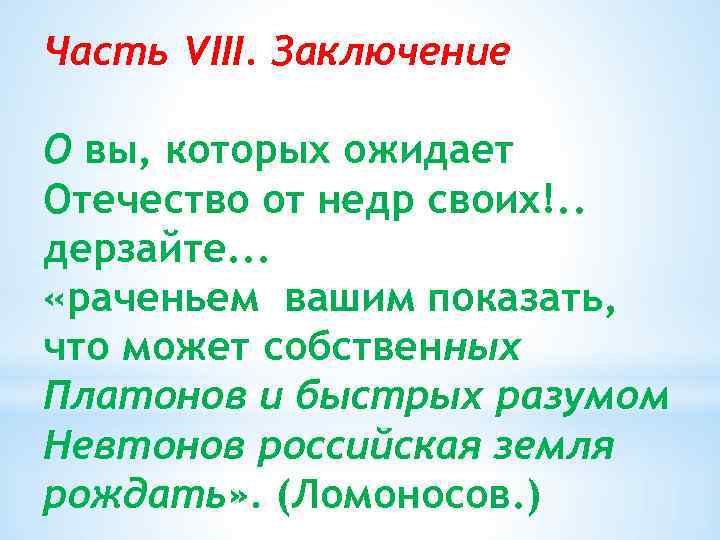 Часть VIII. Заключение

О вы, которых ожидает Отечество от недр своих!.. дерзайте...
«раченьем вашим показать, что может собственных Платонов и быстрых разумом Невтонов российская земля рождать». (Ломоносов.)